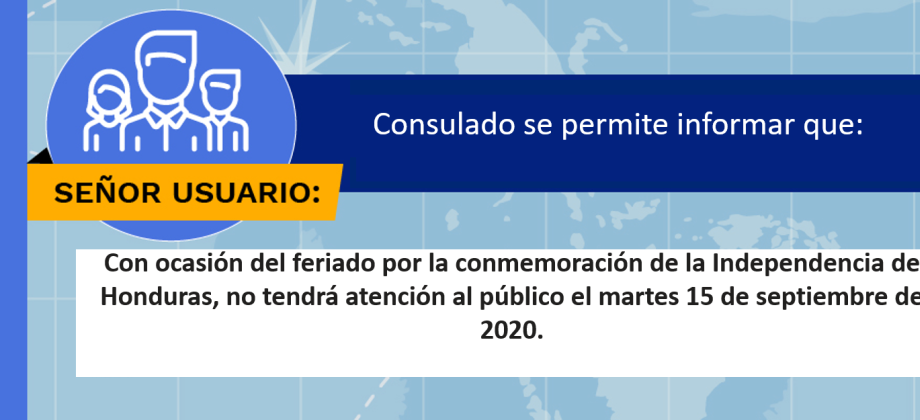 Consulado se permite informar que:

SEÑOR USUARIO:

Con ocasión del feriado por la conmemoración de la Independencia de Honduras, no tendrá atención al público el martes 15 de septiembre de 2020.